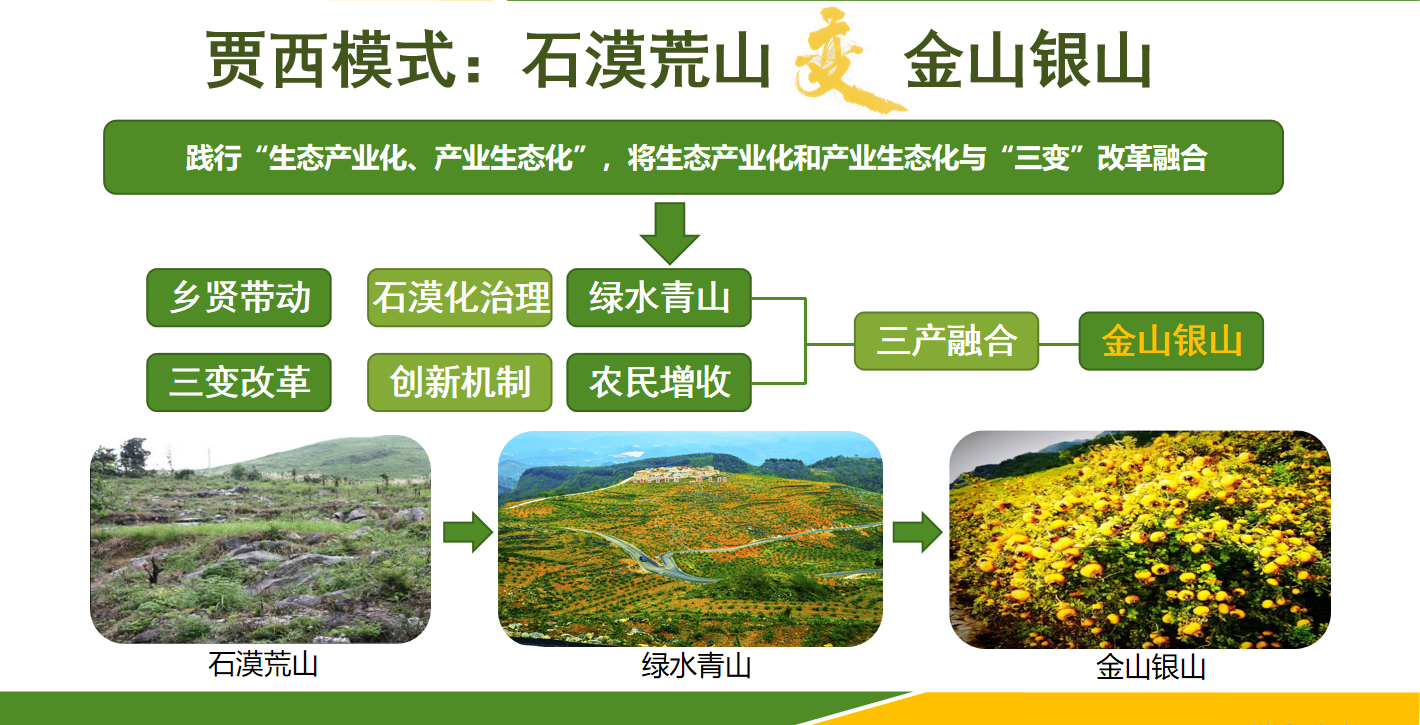 贾西模式：石漠荒山 变 金山银山

践行“生态产业化、产业生态化”，将生态产业化和产业生态化与“三变”改革融合

乡贤带动

石漠化治理

绿水青山

三变改革

创新机制

农民增收

三产融合

金山银山

石漠荒山

绿水青山

金山银山